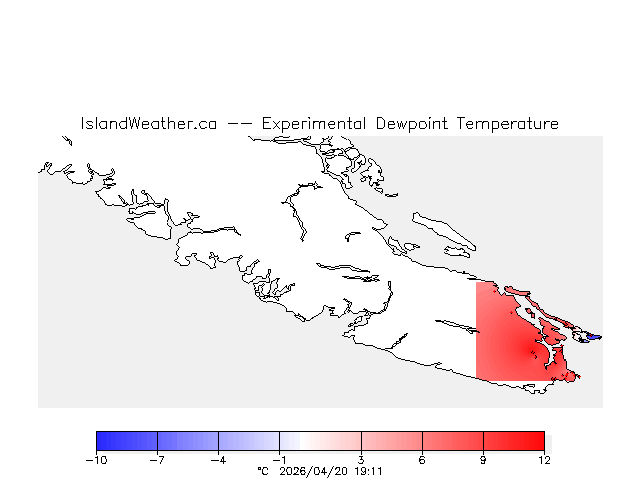 IslandWeather.ca -- Experimental Dewpoint Temperature

−10 −7 −4 −1 3 6 9 12

°C 2026/04/20 19:11